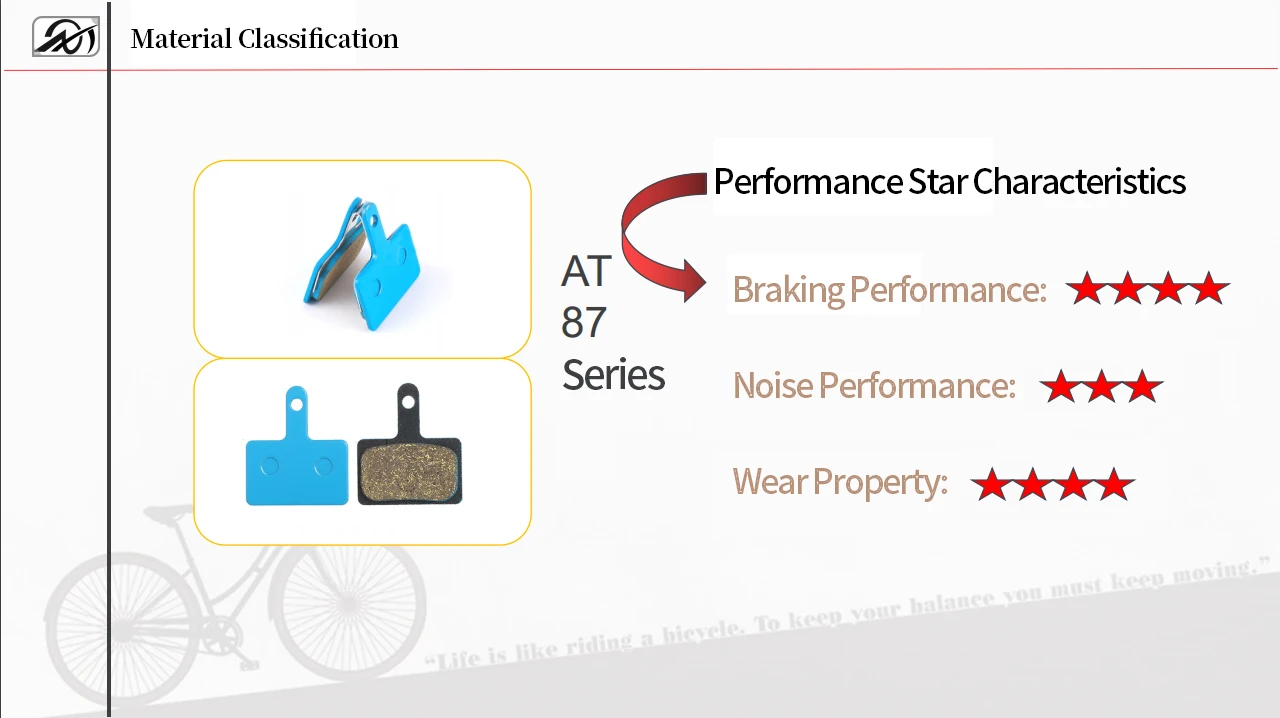 Material Classification

AT 87 Series

Performance Star Characteristics

Braking Performance: ★★★★

Noise Performance: ★★★

Wear Property: ★★★★

"Life is like riding a bicycle. To keep your balance you must keep moving."